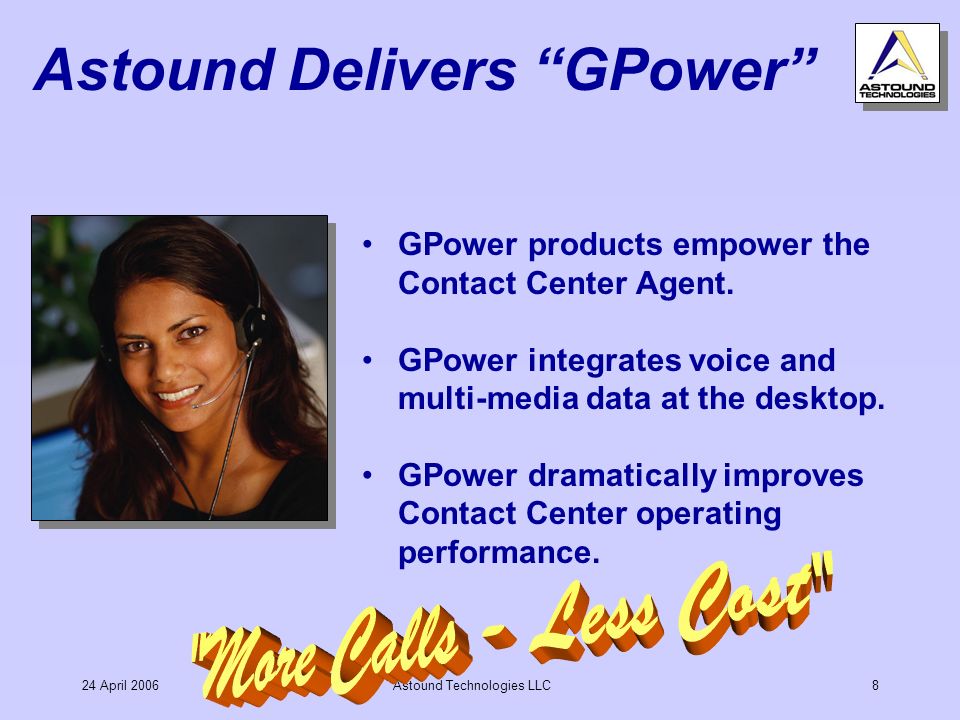 Astound Delivers “GPower”

ASTOUND TECHNOLOGIES

• GPower products empower the Contact Center Agent.

• GPower integrates voice and multi-media data at the desktop.

• GPower dramatically improves Contact Center operating performance.

"More Calls - Less Cost"

24 April 2006

Astound Technologies LLC

8